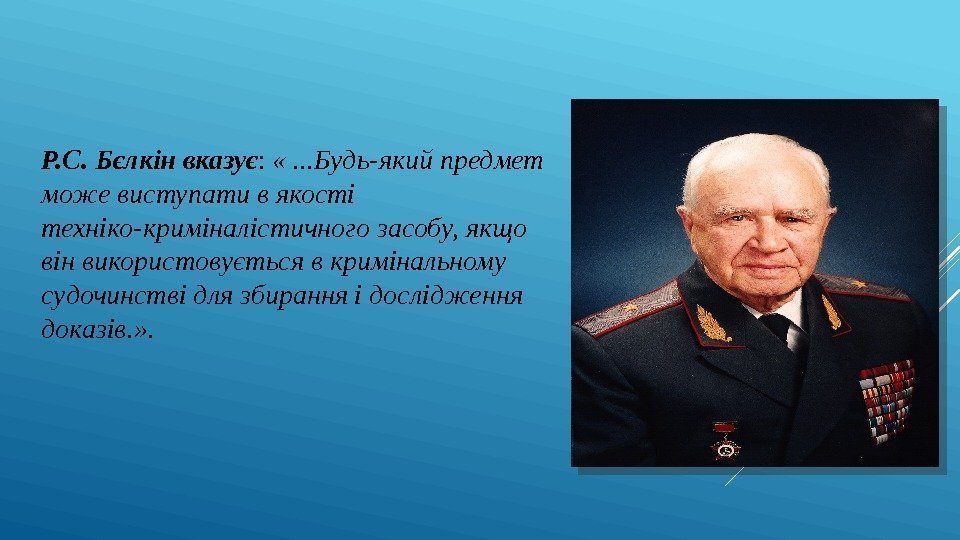 Р.С. Бєлкін вказує: « ...Будь-який предмет може виступати в якості техніко-криміналістичного засобу, якщо він використовується в кримінальному судочинстві для збирання і дослідження доказів.».